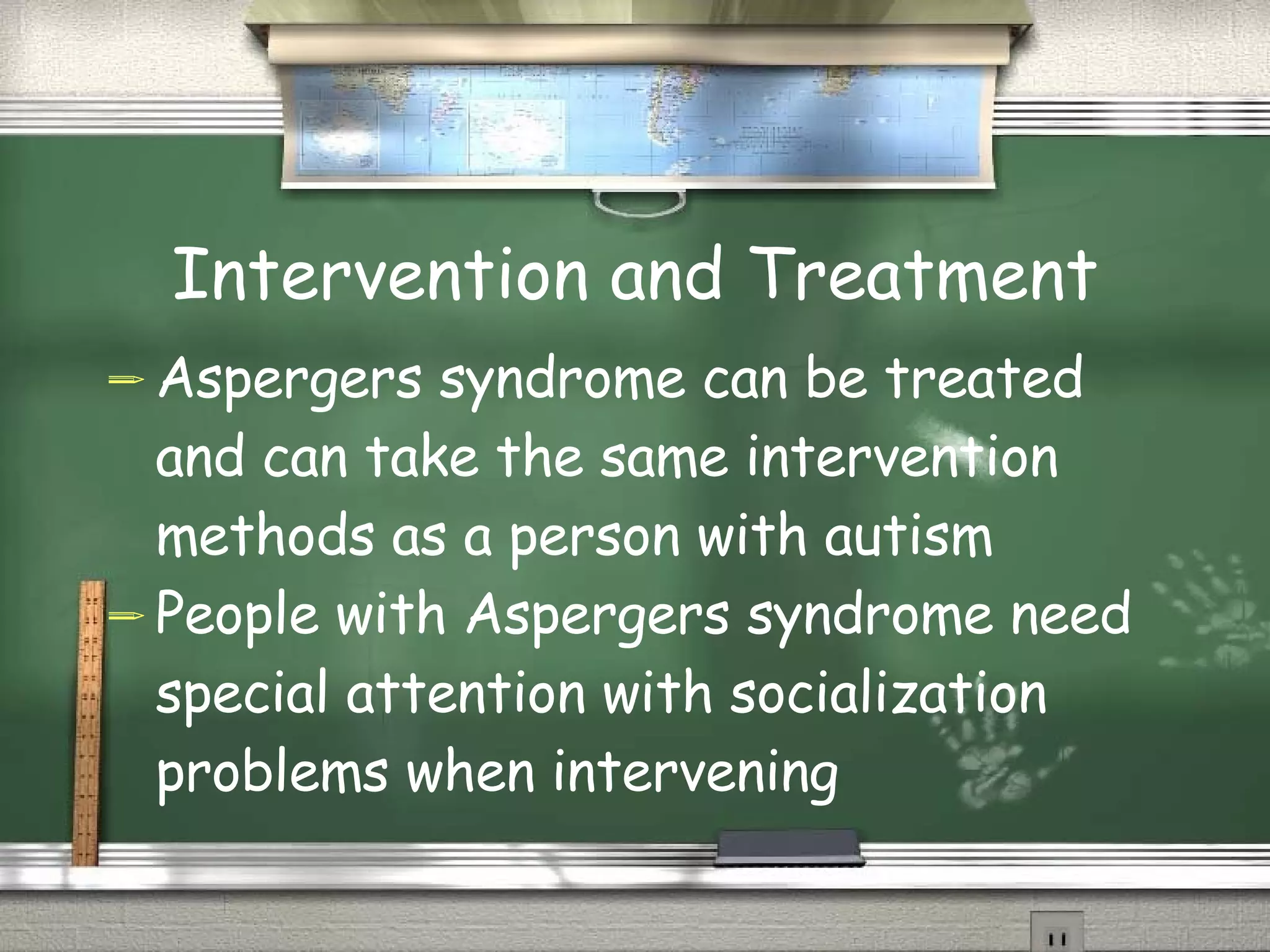 Intervention and Treatment

Aspergers syndrome can be treated and can take the same intervention methods as a person with autism

People with Aspergers syndrome need special attention with socialization problems when intervening